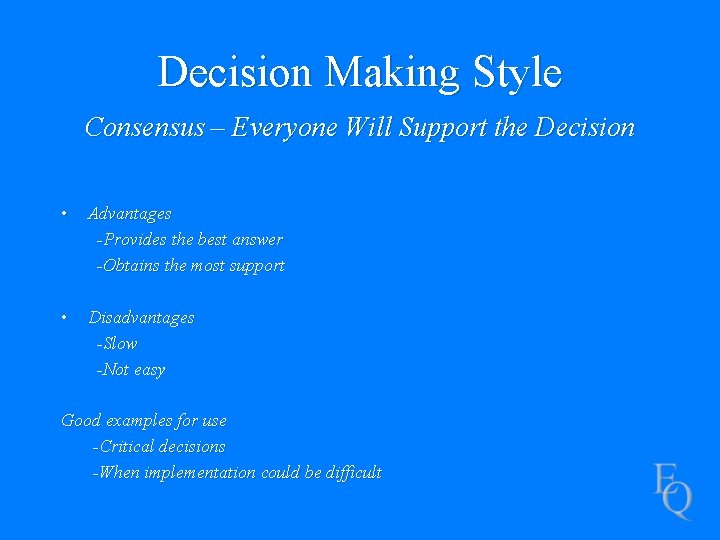 Decision Making Style

Consensus – Everyone Will Support the Decision

• Advantages
-Provides the best answer
-Obtains the most support

• Disadvantages
-Slow
-Not easy

Good examples for use
-Critical decisions
-When implementation could be difficult

EQ